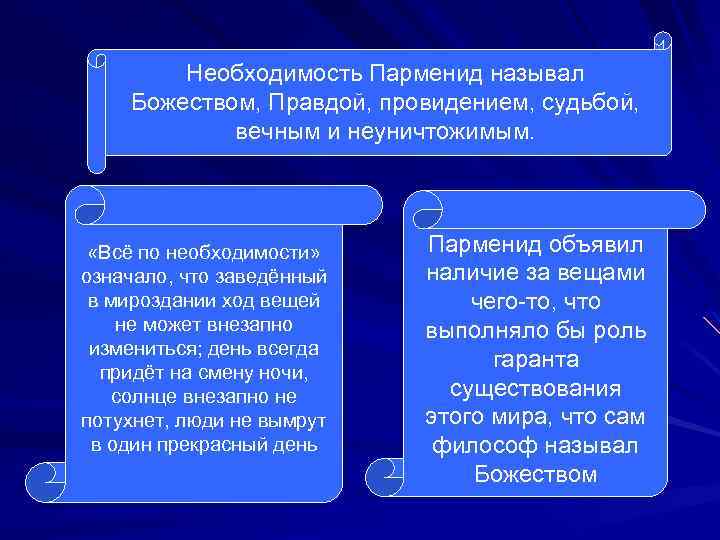 Необходимость Парменид называл Божеством, Правдой, провидением, судьбой, вечным и неуничтожимым.

«Всё по необходимости» означало, что заведённый в мироздании ход вещей не может внезапно измениться; день всегда придёт на смену ночи, солнце внезапно не потухнет, люди не вымрут в один прекрасный день

Парменид объявил наличие за вещами чего-то, что выполняло бы роль гаранта существования этого мира, что сам философ называл Божеством